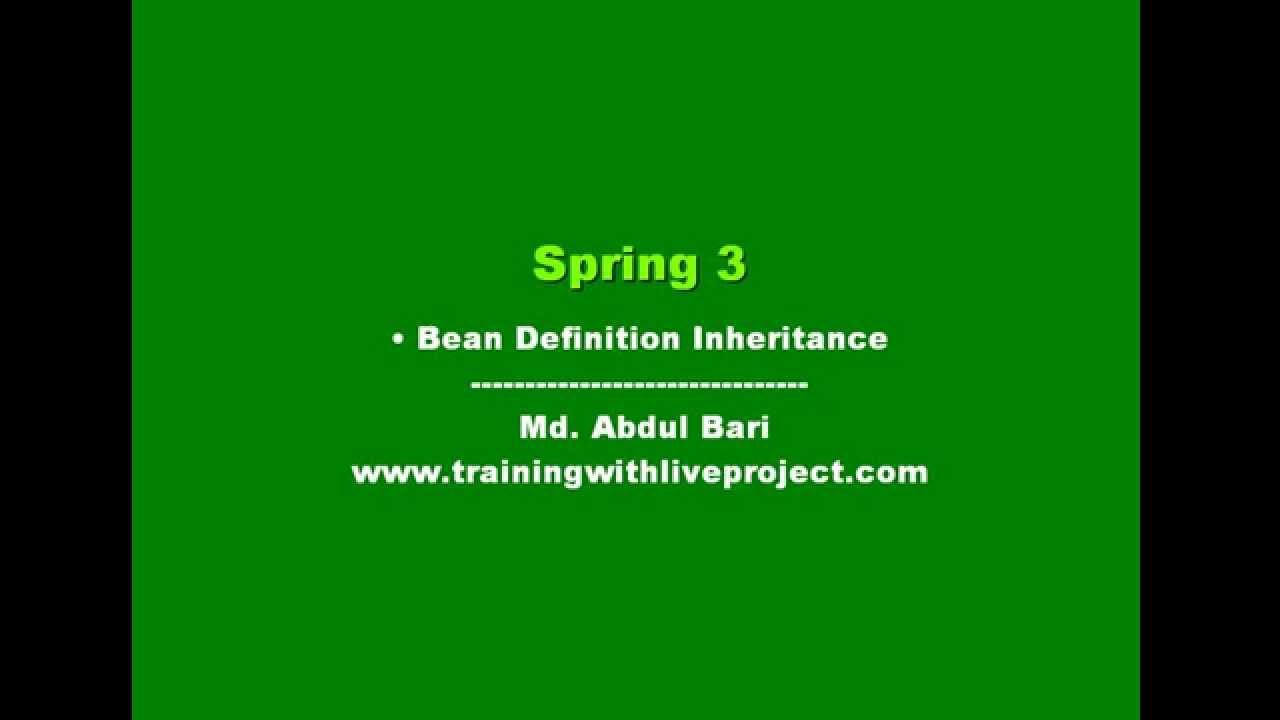 Spring 3

• Bean Definition Inheritance

------------------------------

Md. Abdul Bari

www.trainingwithliveproject.com